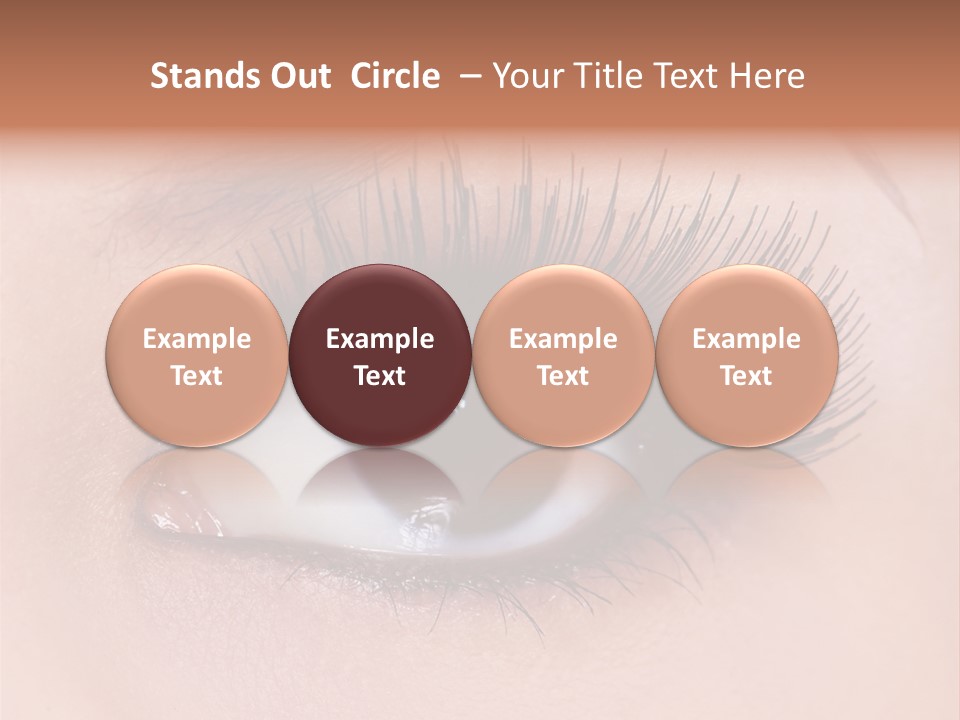 Stands Out Circle – Your Title Text Here

Example Text

Example Text

Example Text

Example Text